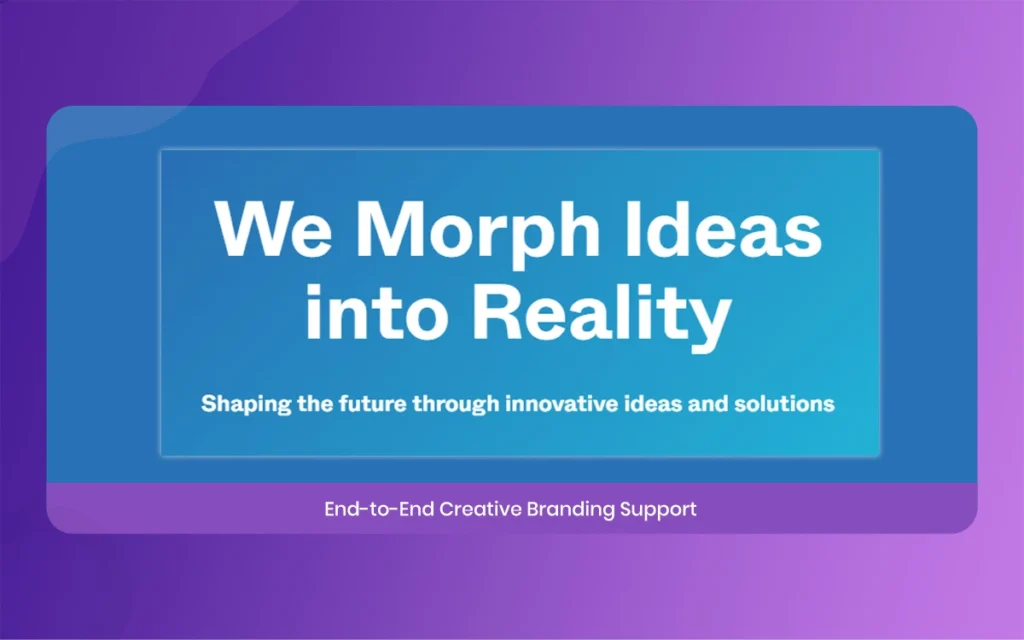 We Morph Ideas into Reality

Shaping the future through innovative ideas and solutions

End-to-End Creative Branding Support